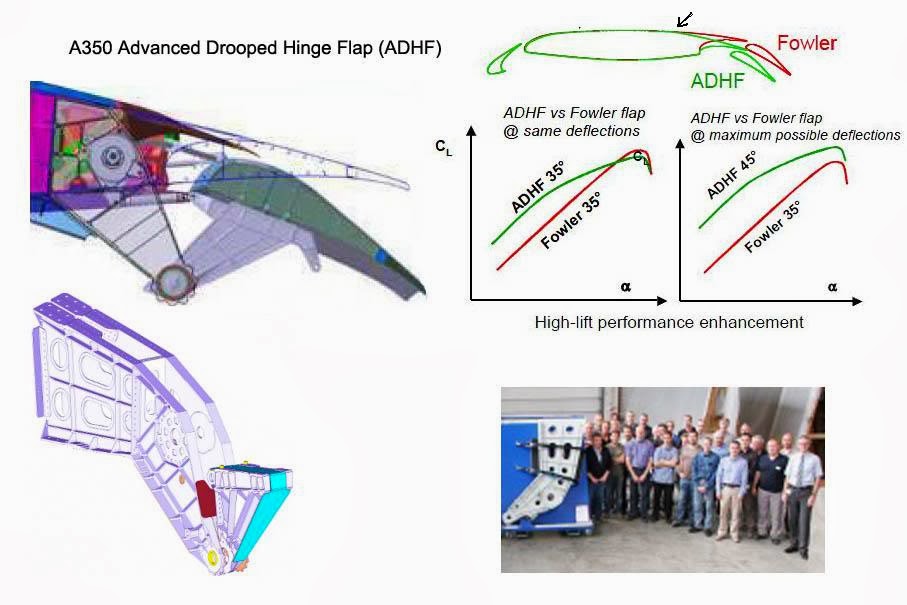 A350 Advanced Drooped Hinge Flap (ADHF)

Fowler

ADHF

ADHF vs Fowler flap
@ same deflections

$C_L$

ADHF 35°

Fowler 35°

$C_L$

α

ADHF vs Fowler flap
@ maximum possible deflections

ADHF 45°

Fowler 35°

α

High-lift performance enhancement